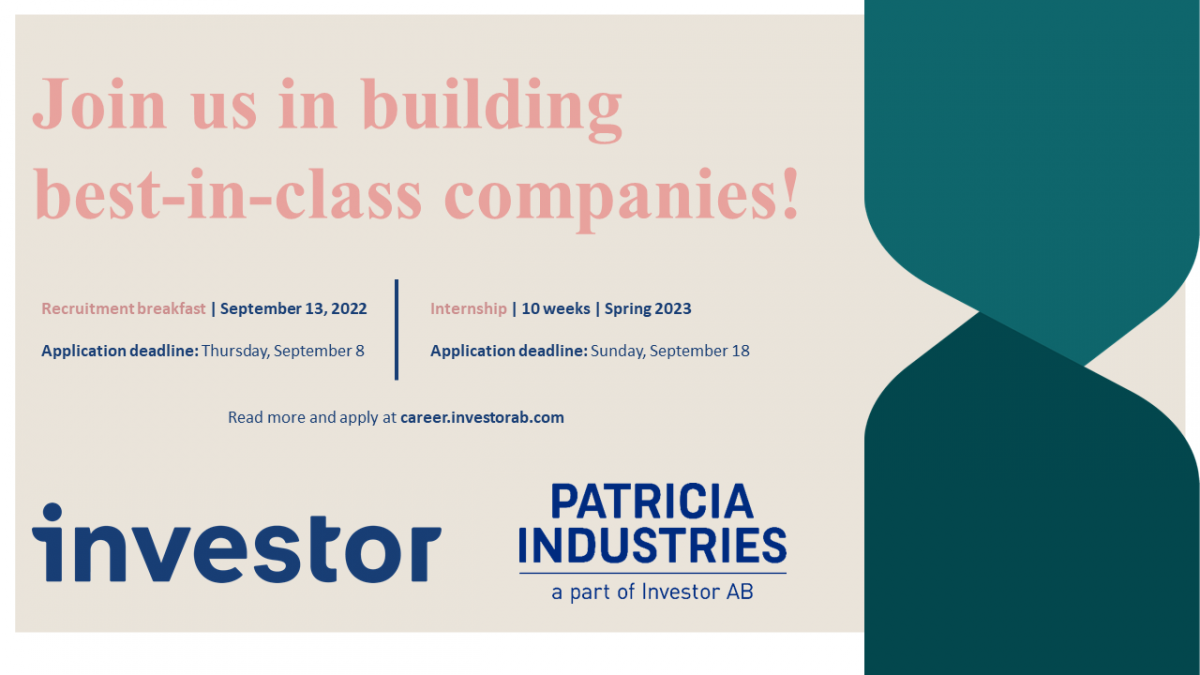 Join us in building best-in-class companies!

Recruitment breakfast | September 13, 2022

Application deadline: Thursday, September 8

Internship | 10 weeks | Spring 2023

Application deadline: Sunday, September 18

Read more and apply at career.investorab.com

investor

PATRICIA INDUSTRIES
a part of Investor AB